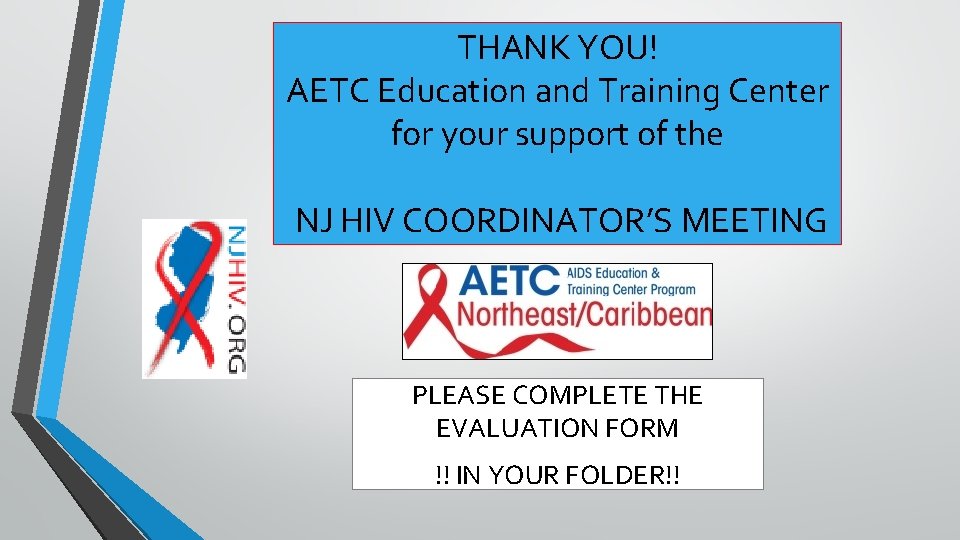 THANK YOU!
AETC Education and Training Center for your support of the

NJ HIV COORDINATOR'S MEETING

NJHIV.ORG

AETC AIDS Education & Training Center Program
Northeast/Caribbean

PLEASE COMPLETE THE EVALUATION FORM

!! IN YOUR FOLDER!!